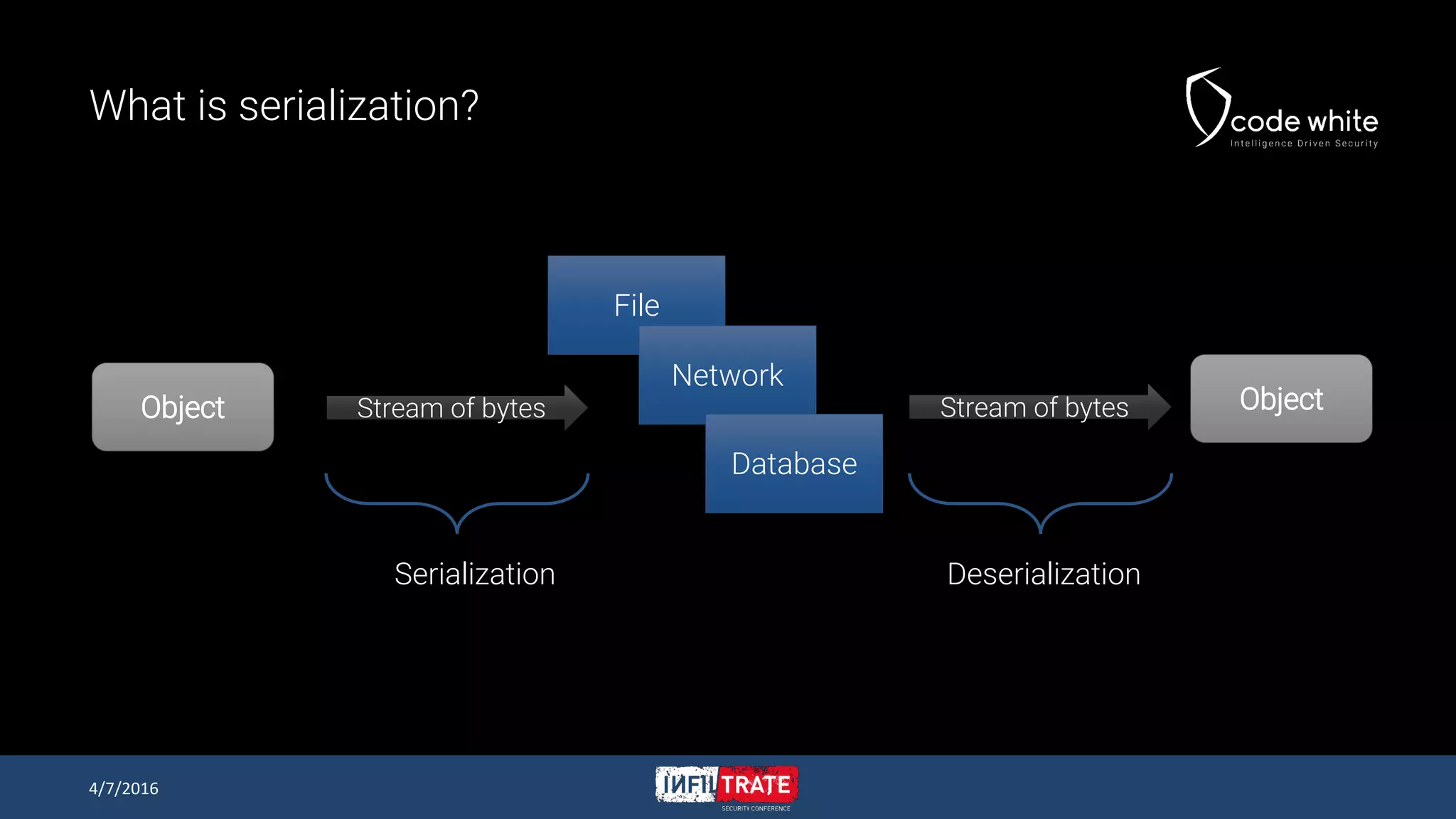 What is serialization?

code white
Intelligence Driven Security

Object

Stream of bytes

File

Network

Database

Stream of bytes

Object

Serialization

Deserialization

4/7/2016

INFILTRATE
SECURITY CONFERENCE